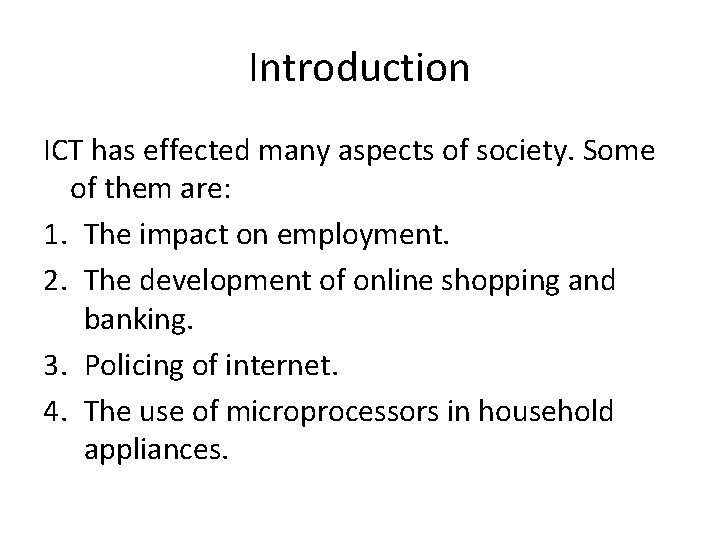 Introduction

ICT has effected many aspects of society. Some of them are:

1. The impact on employment.
2. The development of online shopping and banking.
3. Policing of internet.
4. The use of microprocessors in household appliances.